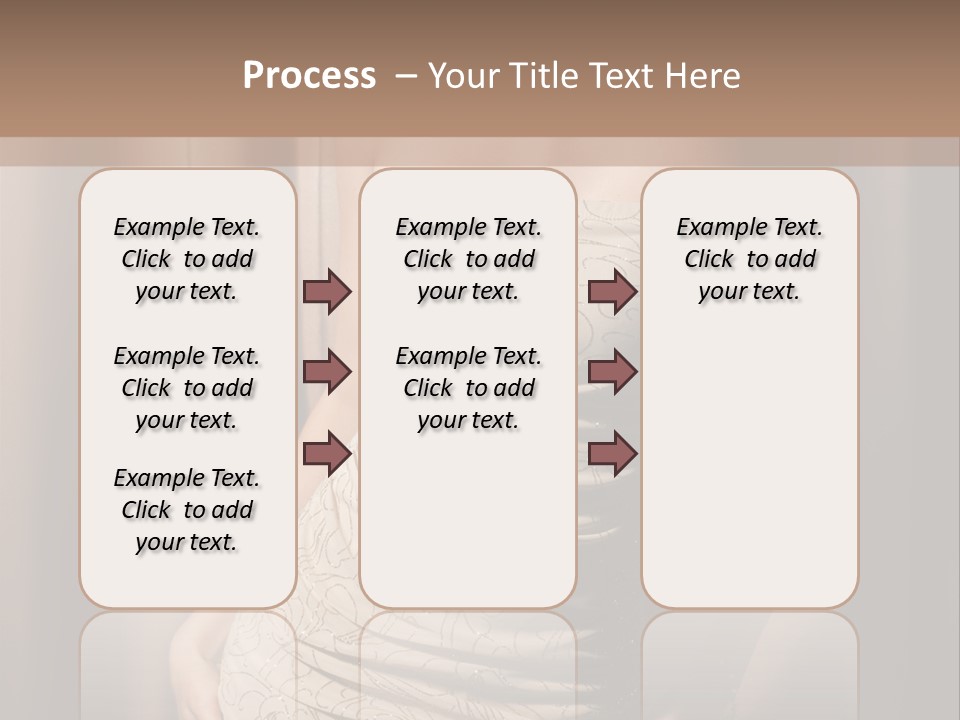 Process – Your Title Text Here

Example Text. Click to add your text.

Example Text. Click to add your text.

Example Text. Click to add your text.

Example Text. Click to add your text.

Example Text. Click to add your text.

Example Text. Click to add your text.